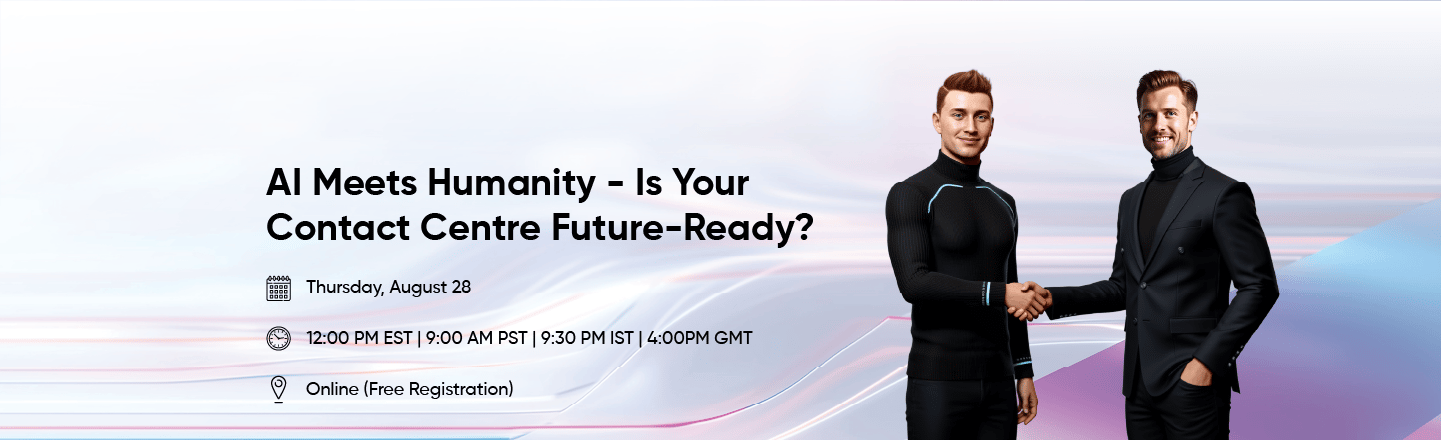 AI Meets Humanity - Is Your Contact Centre Future-Ready?

Thursday, August 28

12:00 PM EST | 9:00 AM PST | 9:30 PM IST | 4:00PM GMT

Online (Free Registration)